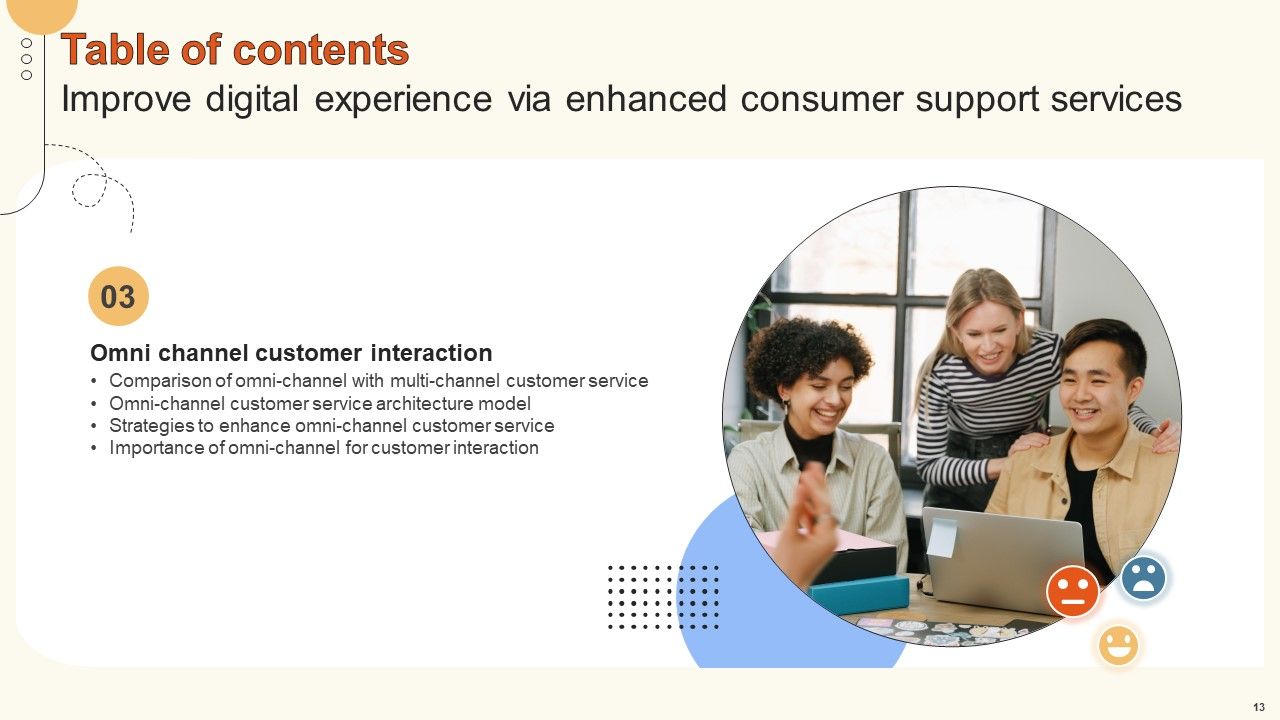 Table of contents
Improve digital experience via enhanced consumer support services

03

Omni channel customer interaction
• Comparison of omni-channel with multi-channel customer service
• Omni-channel customer service architecture model
• Strategies to enhance omni-channel customer service
• Importance of omni-channel for customer interaction

13